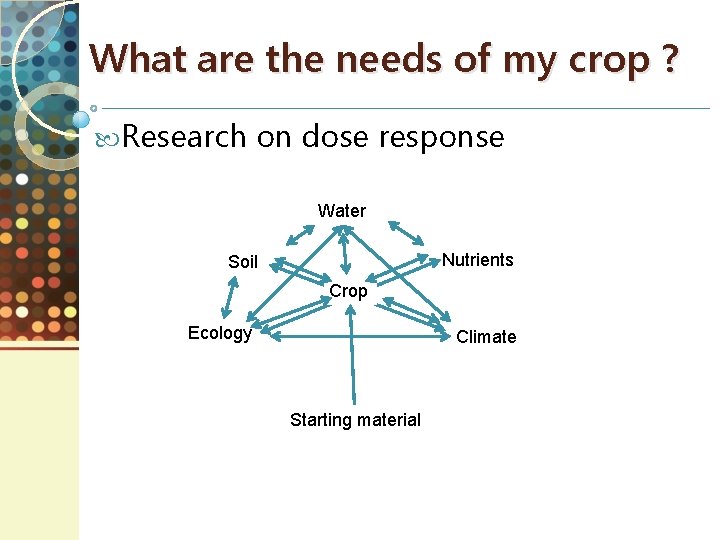 What are the needs of my crop ?

Research on dose response

Water

Soil

Nutrients

Crop

Ecology

Climate

Starting material